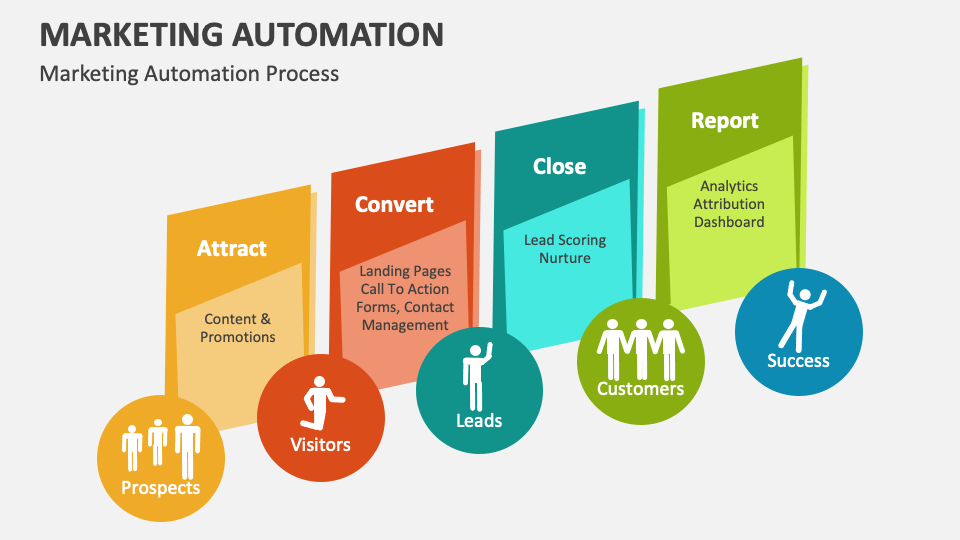 MARKETING AUTOMATION

Marketing Automation Process

Attract

Content & Promotions

Convert

Landing Pages
Call To Action
Forms, Contact Management

Close

Lead Scoring
Nurture

Report

Analytics
Attribution
Dashboard

Prospects

Visitors

Leads

Customers

Success